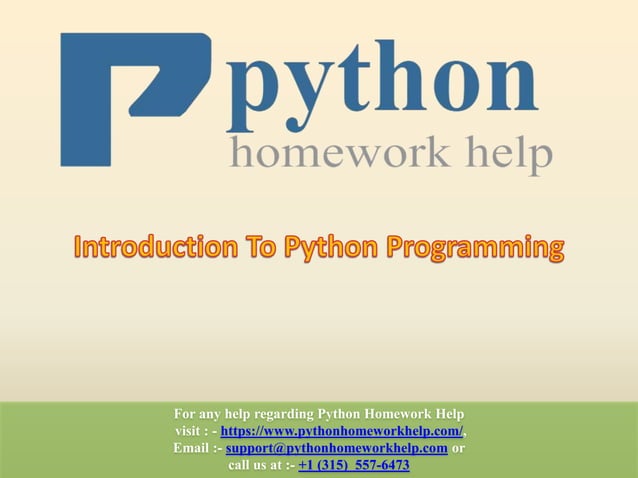 python
homework help

Introduction To Python Programming

For any help regarding Python Homework Help visit : - https://www.pythonhomeworkhelp.com/, Email :- support@pythonhomeworkhelp.com or call us at :- +1 (315) 557-6473